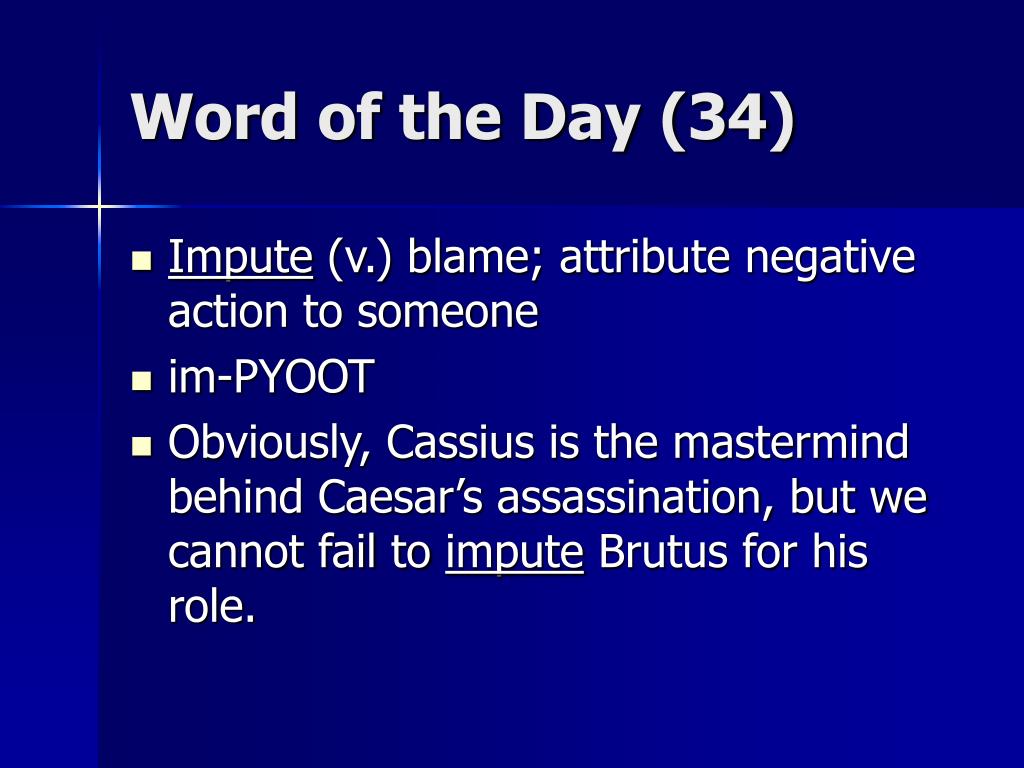 Word of the Day (34)

- Impute (v.) blame; attribute negative action to someone
- im-PYOOT
- Obviously, Cassius is the mastermind behind Caesar's assassination, but we cannot fail to impute Brutus for his role.